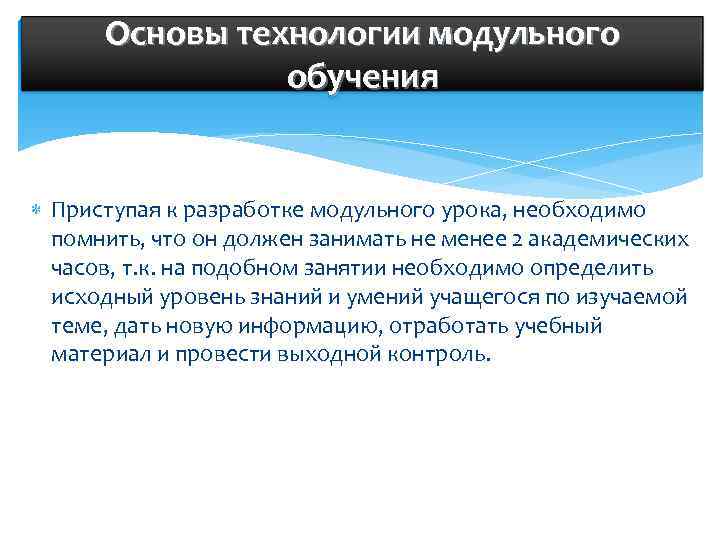 Основы технологии модульного обучения

Приступая к разработке модульного урока, необходимо помнить, что он должен занимать не менее 2 академических часов, т.к. на подобном занятии необходимо определить исходный уровень знаний и умений учащегося по изучаемой теме, дать новую информацию, отработать учебный материал и провести выходной контроль.